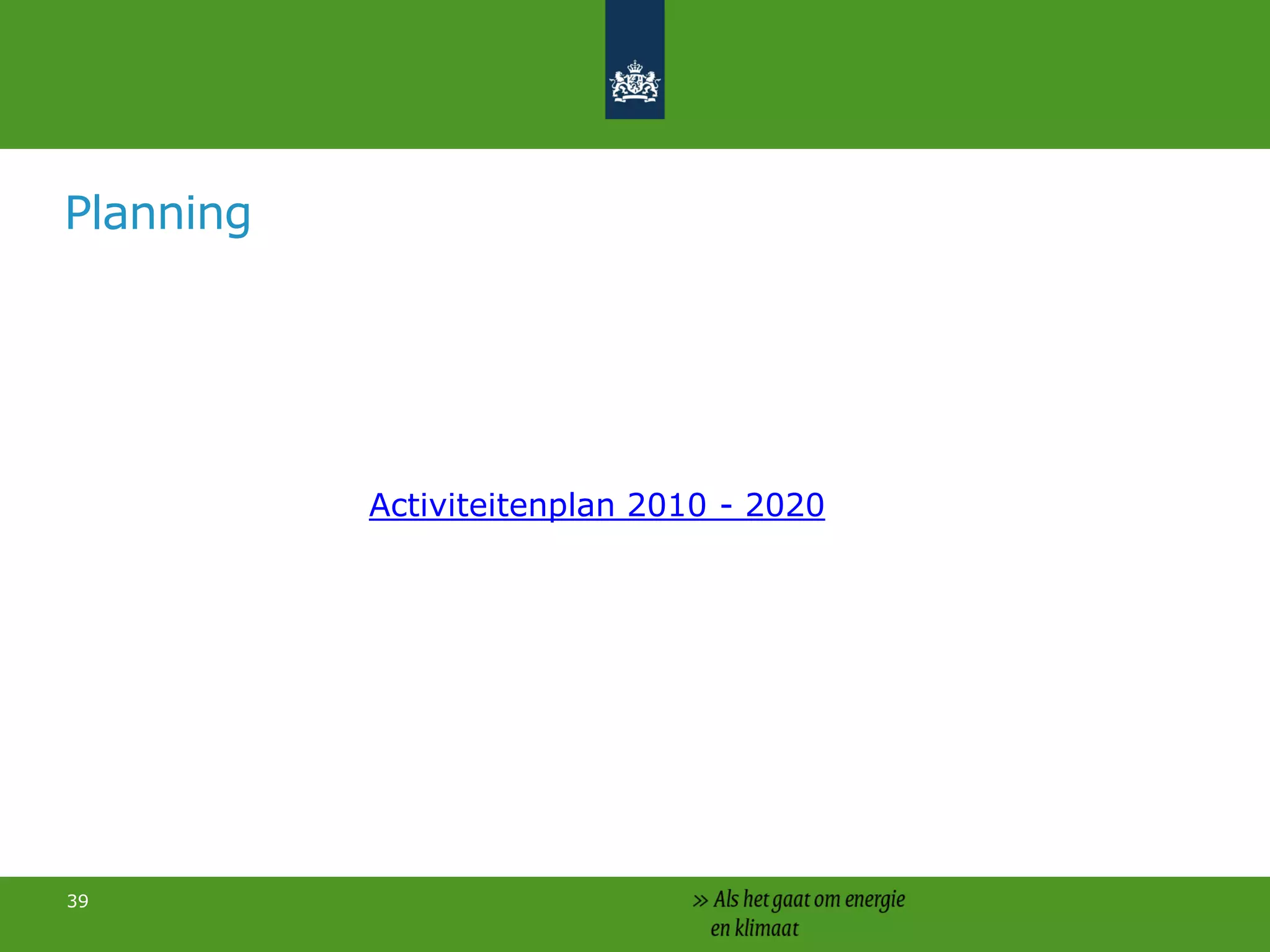 Planning

Activiteitenplan 2010 - 2020

39

» Als het gaat om energie en klimaat